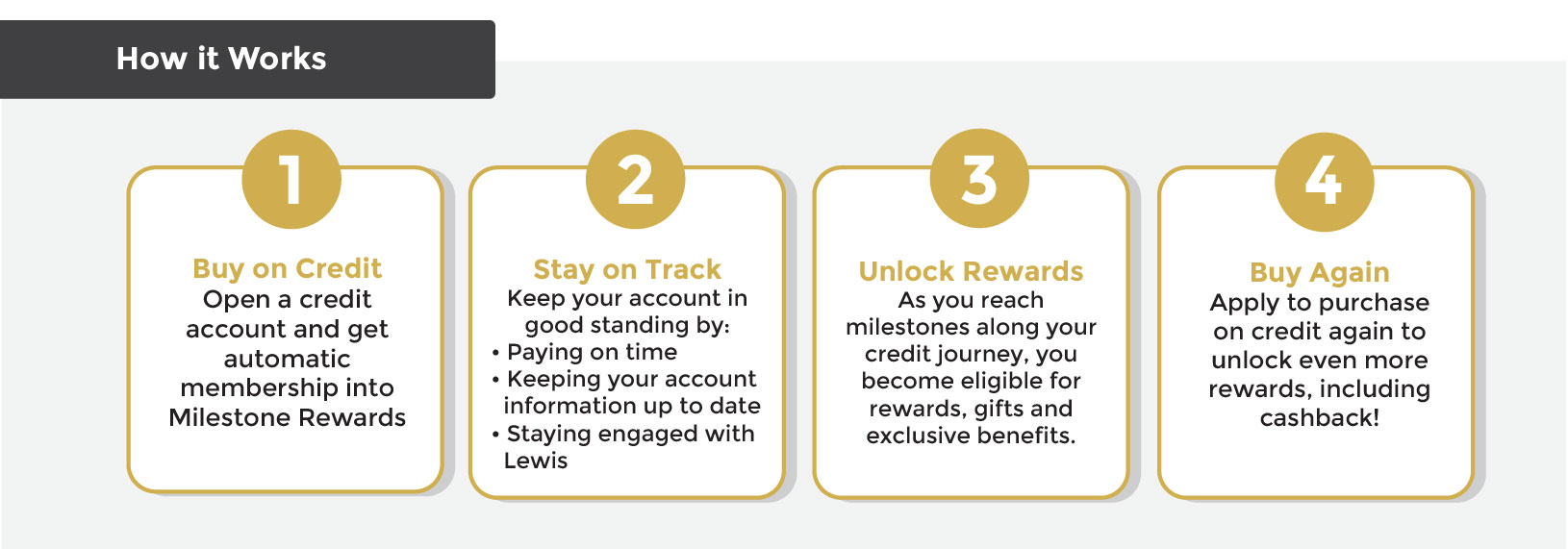 How it Works

1

Buy on Credit
Open a credit account and get automatic membership into Milestone Rewards

2

Stay on Track
Keep your account in good standing by:
• Paying on time
• Keeping your account information up to date
• Staying engaged with Lewis

3

Unlock Rewards
As you reach milestones along your credit journey, you become eligible for rewards, gifts and exclusive benefits.

4

Buy Again
Apply to purchase on credit again to unlock even more rewards, including cashback!